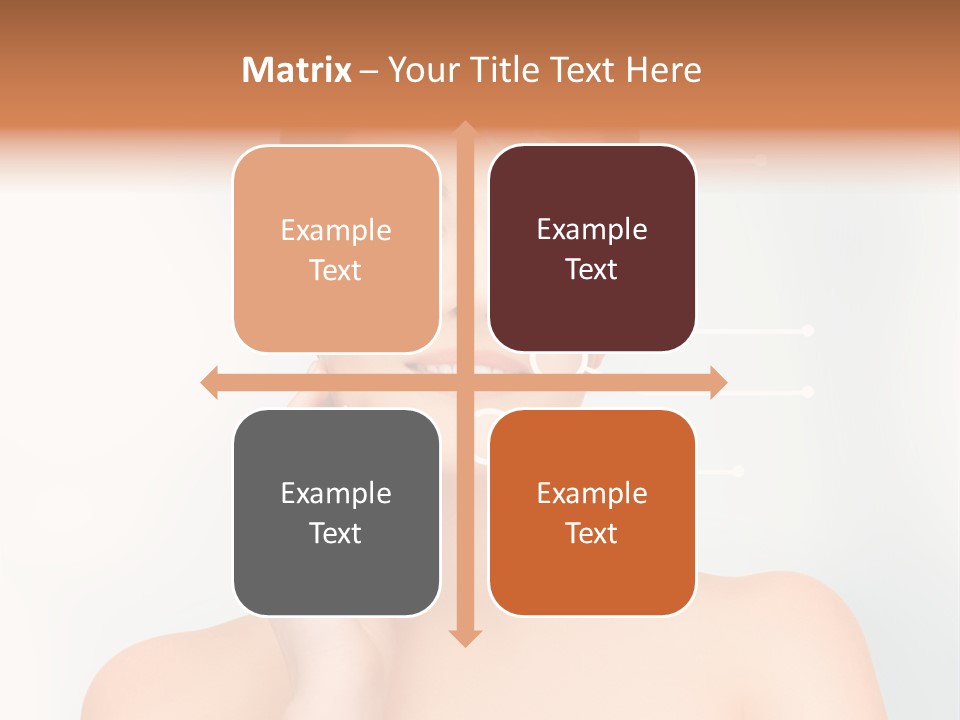 Matrix – Your Title Text Here

Example Text

Example Text

Example Text

Example Text